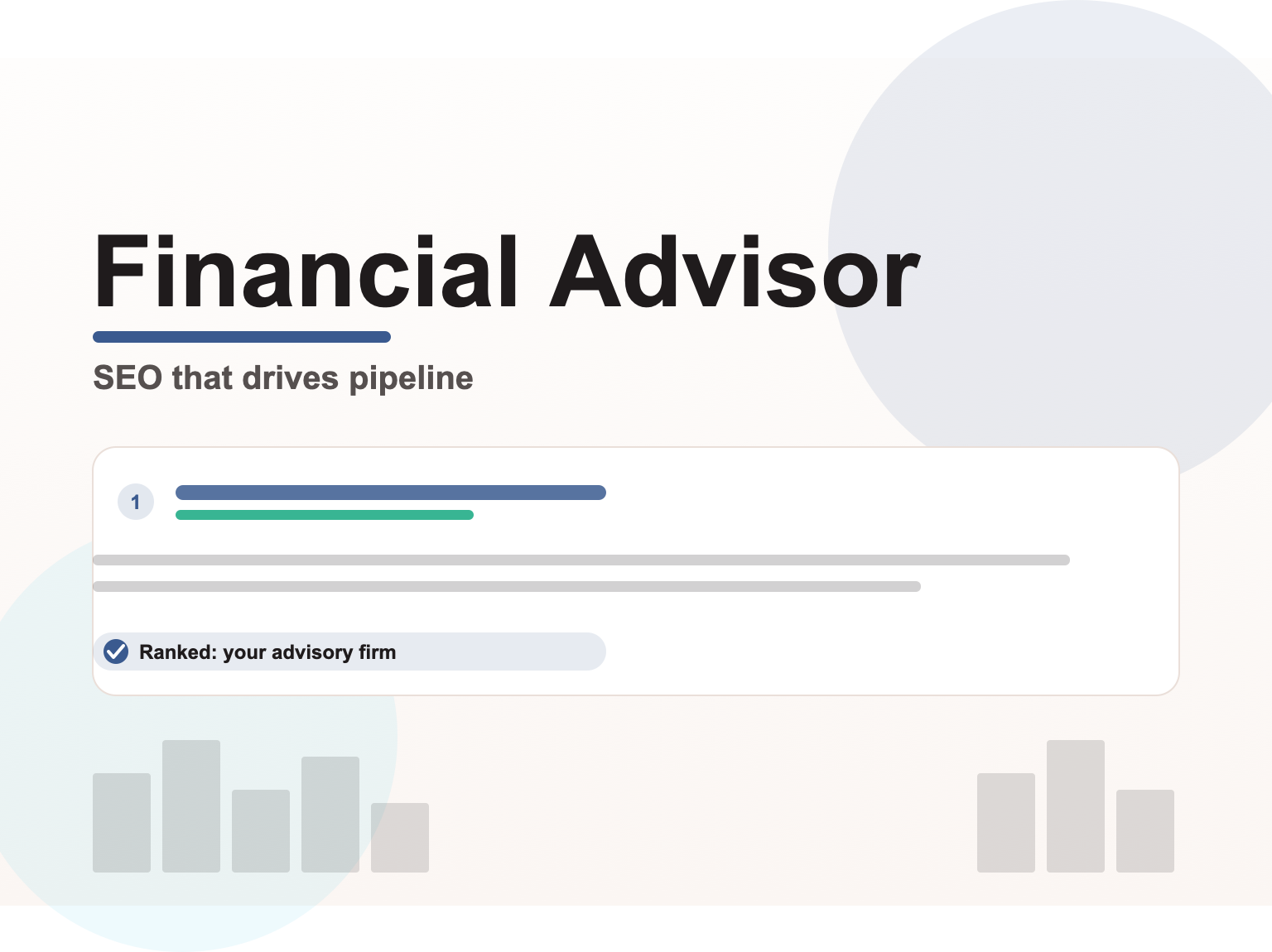 Financial Advisor

SEO that drives pipeline

1

Ranked: your advisory firm